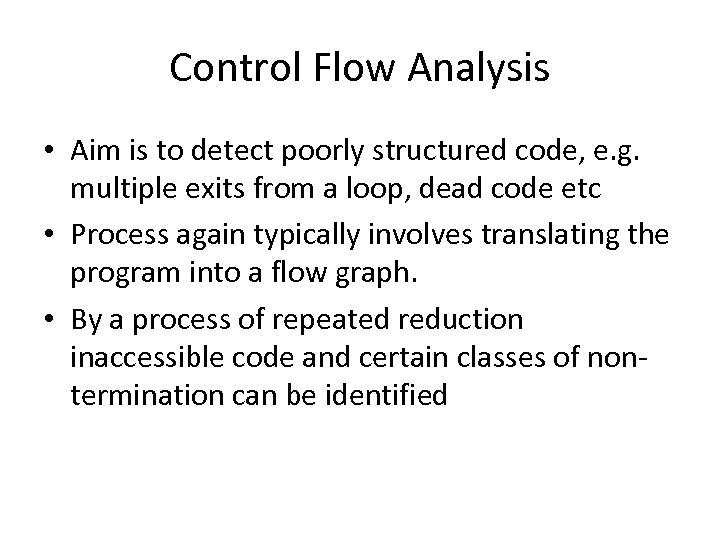 Control Flow Analysis

• Aim is to detect poorly structured code, e.g. multiple exits from a loop, dead code etc

• Process again typically involves translating the program into a flow graph.

• By a process of repeated reduction inaccessible code and certain classes of non-termination can be identified